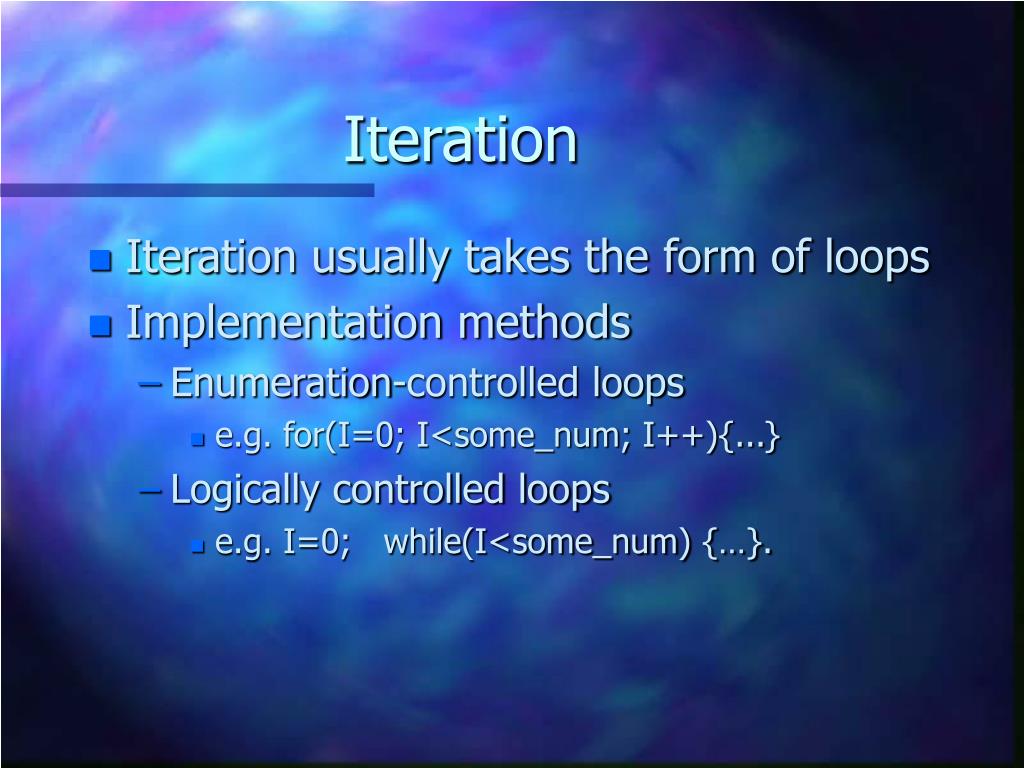 Iteration

Iteration usually takes the form of loops
Implementation methods
– Enumeration-controlled loops
e.g. for(I=0; I<some_num; I++){...}
– Logically controlled loops
e.g. I=0;   while(I<some_num) {…}.